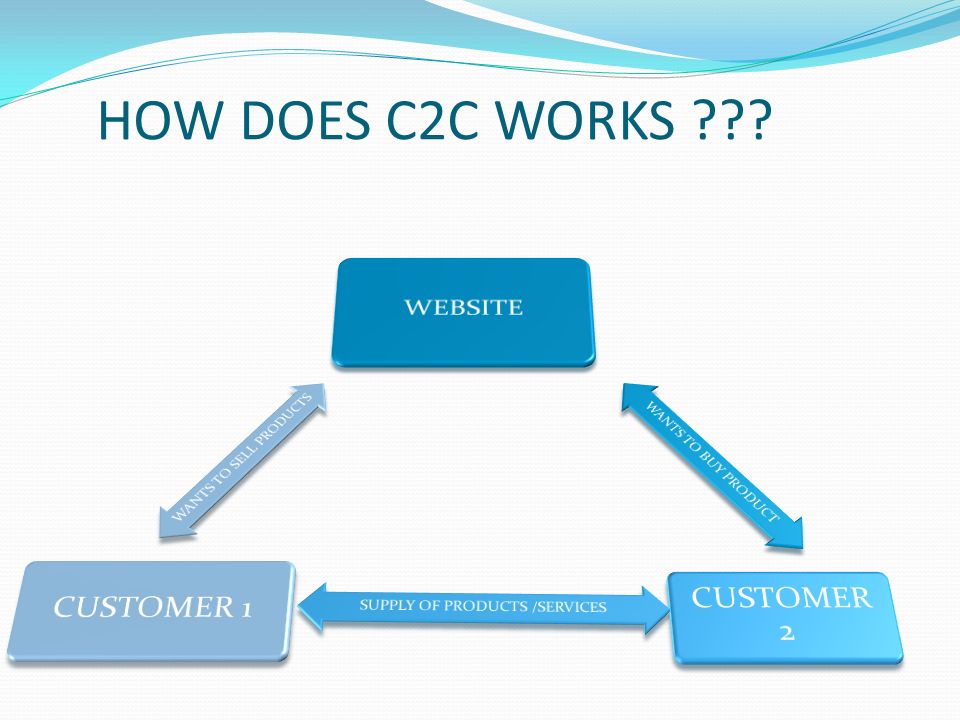 HOW DOES C2C WORKS ???

WEBSITE

WANTS TO SELL PRODUCTS

WANTS TO BUY PRODUCT

CUSTOMER 1

SUPPLY OF PRODUCTS /SERVICES

CUSTOMER 2